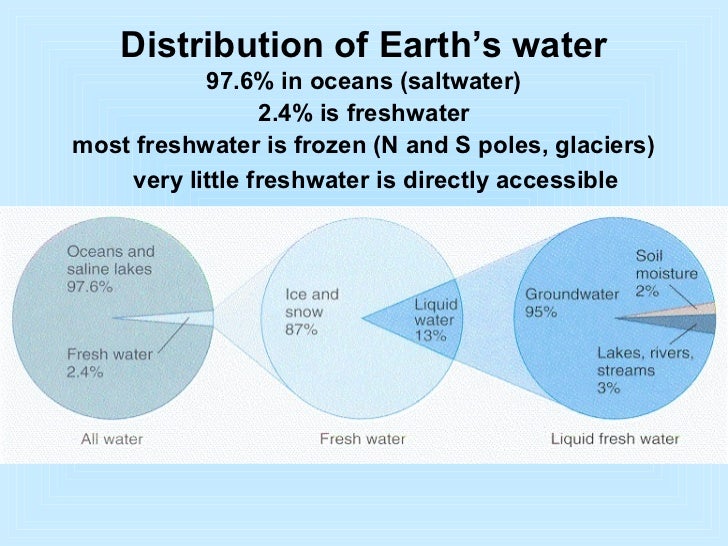 Distribution of Earth's water
97.6% in oceans (saltwater)
2.4% is freshwater
most freshwater is frozen (N and S poles, glaciers)
very little freshwater is directly accessible

Oceans and saline lakes 97.6%

Fresh water 2.4%

All water

Ice and snow 87%

Liquid water 13%

Fresh water

Groundwater 95%

Soil moisture 2%

Lakes, rivers, streams 3%

Liquid fresh water